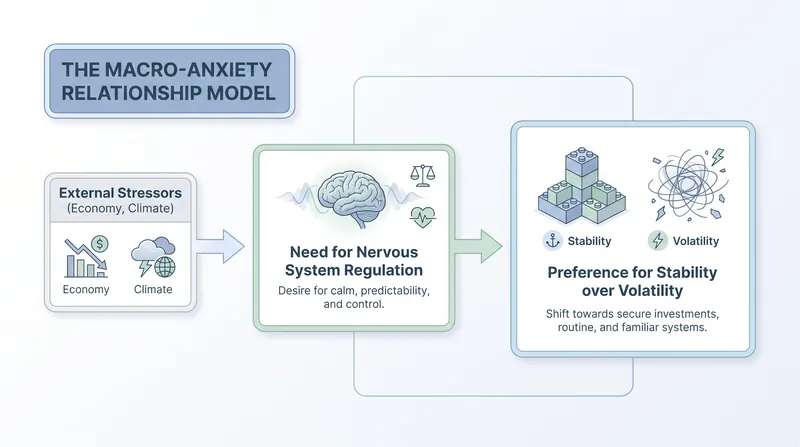 THE MACRO-ANXIETY RELATIONSHIP MODEL

External Stressors
(Economy, Climate)

Economy

Climate

Need for Nervous System Regulation

Desire for calm, predictability, and control.

Stability

Volatility

Preference for Stability over Volatility

Shift towards secure investments, routine, and familiar systems.